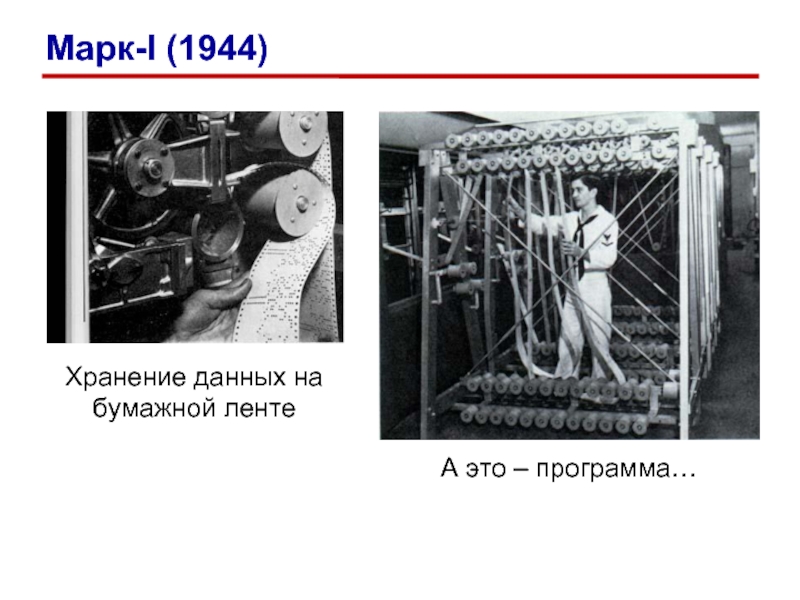 Марк-I (1944)

Хранение данных на бумажной ленте

А это – программа…